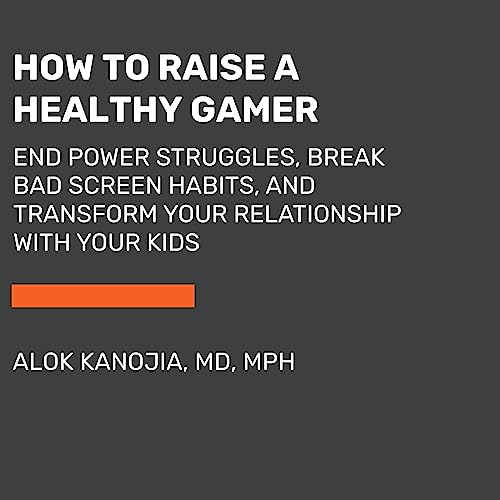 HOW TO RAISE A HEALTHY GAMER

END POWER STRUGGLES, BREAK BAD SCREEN HABITS, AND TRANSFORM YOUR RELATIONSHIP WITH YOUR KIDS

ALOK KANOJIA, MD, MPH